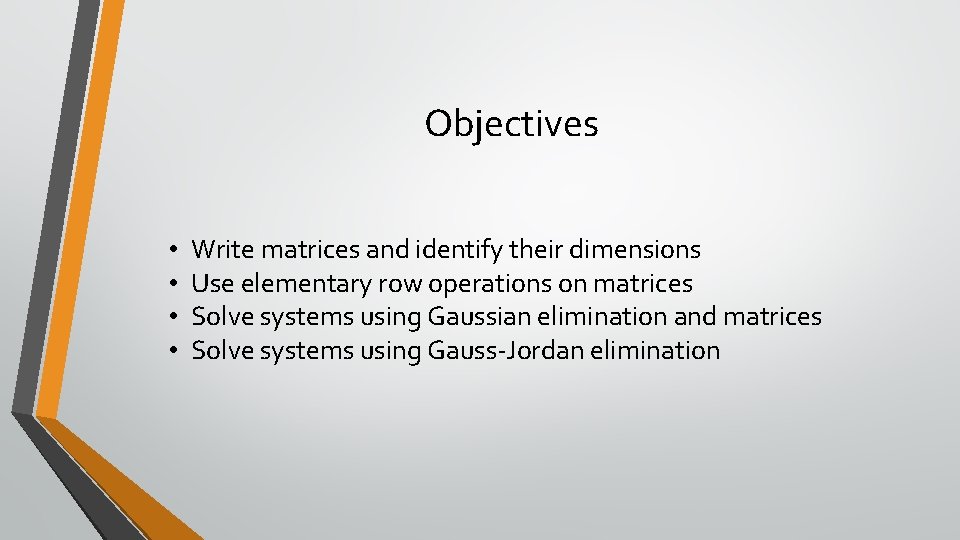 Objectives

• Write matrices and identify their dimensions
• Use elementary row operations on matrices
• Solve systems using Gaussian elimination and matrices
• Solve systems using Gauss-Jordan elimination